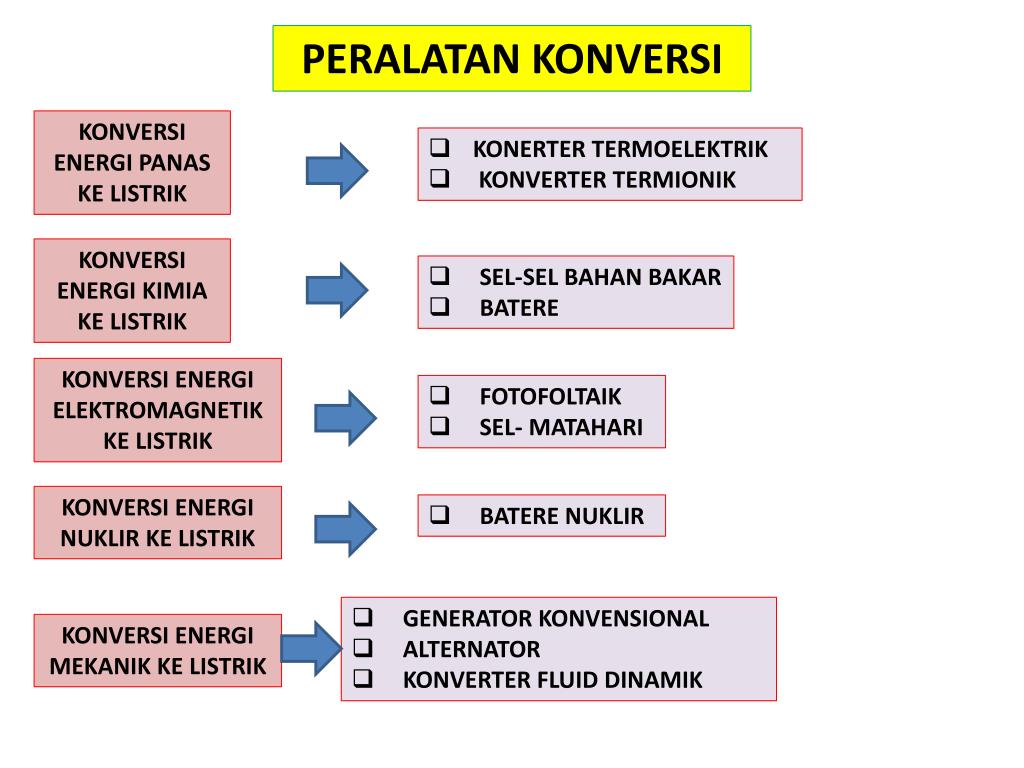 PERALATAN KONVERSI

KONVERSI ENERGI PANAS KE LISTRIK

❑ KONERTER TERMOELEKTRIK
❑ KONVERTER TERMIONIK

KONVERSI ENERGI KIMIA KE LISTRIK

❑ SEL-SEL BAHAN BAKAR
❑ BATERE

KONVERSI ENERGI ELEKTROMAGNETIK KE LISTRIK

❑ FOTOFOLTAIK
❑ SEL- MATAHARI

KONVERSI ENERGI NUKLIR KE LISTRIK

❑ BATERE NUKLIR

KONVERSI ENERGI MEKANIK KE LISTRIK

❑ GENERATOR KONVENSIONAL
❑ ALTERNATOR
❑ KONVERTER FLUID DINAMIK